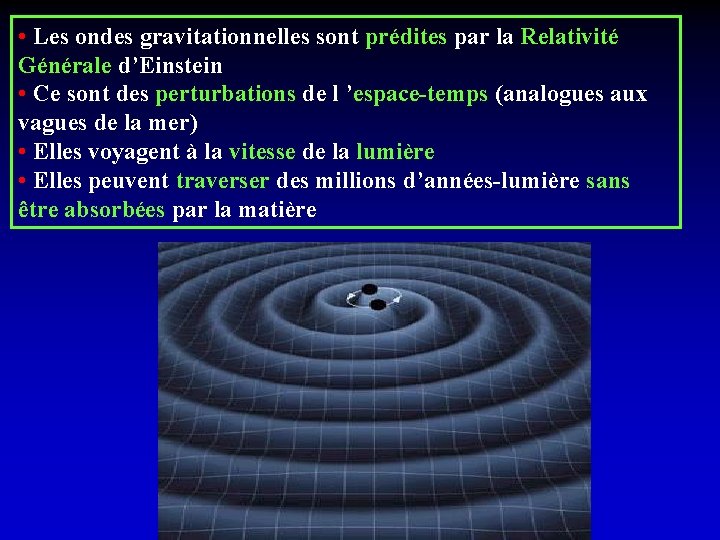 • Les ondes gravitationnelles sont prédites par la Relativité Générale d'Einstein
• Ce sont des perturbations de l 'espace-temps (analogues aux vagues de la mer)
• Elles voyagent à la vitesse de la lumière
• Elles peuvent traverser des millions d'années-lumière sans être absorbées par la matière